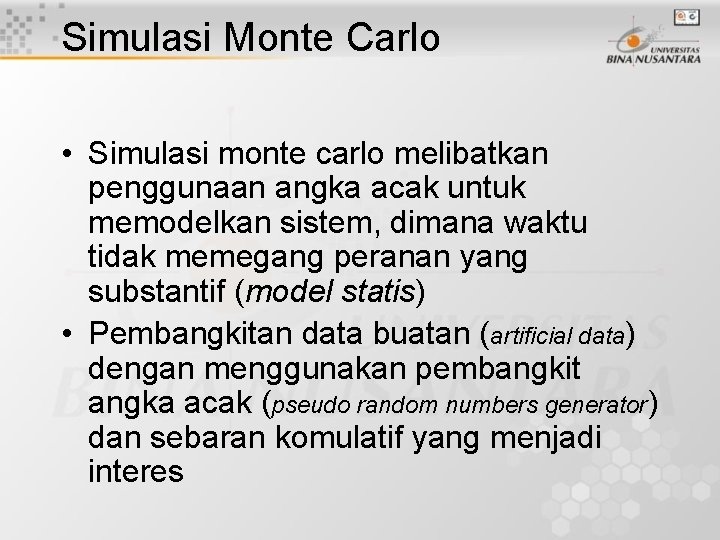 Simulasi Monte Carlo

UNIVERSITAS BINA NUSANTARA

• Simulasi monte carlo melibatkan penggunaan angka acak untuk memodelkan sistem, dimana waktu tidak memegang peranan yang substantif (model statis)
• Pembangkitan data buatan (artificial data) dengan menggunakan pembangkit angka acak (pseudo random numbers generator) dan sebaran komulatif yang menjadi interes